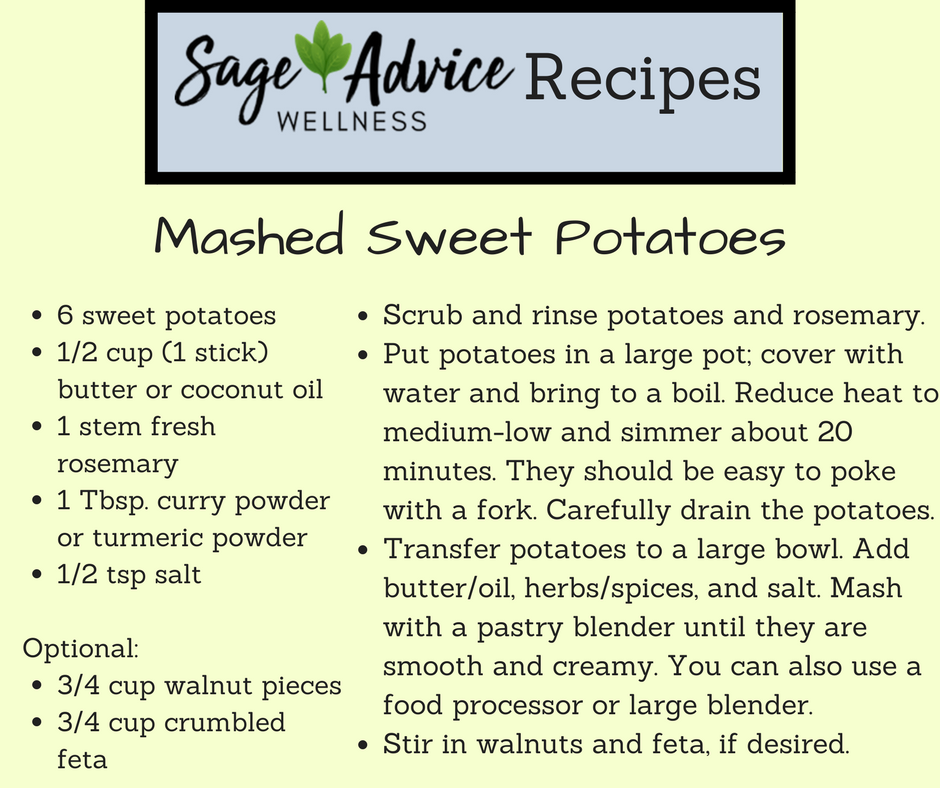 Sage Advice WELLNESS Recipes

Mashed Sweet Potatoes

- 6 sweet potatoes
- 1/2 cup (1 stick) butter or coconut oil
- 1 stem fresh rosemary
- 1 Tbsp. curry powder or turmeric powder
- 1/2 tsp salt

Optional:
- 3/4 cup walnut pieces
- 3/4 cup crumbled feta

- Scrub and rinse potatoes and rosemary.
- Put potatoes in a large pot; cover with water and bring to a boil. Reduce heat to medium-low and simmer about 20 minutes. They should be easy to poke with a fork. Carefully drain the potatoes.
- Transfer potatoes to a large bowl. Add butter/oil, herbs/spices, and salt. Mash with a pastry blender until they are smooth and creamy. You can also use a food processor or large blender.
- Stir in walnuts and feta, if desired.